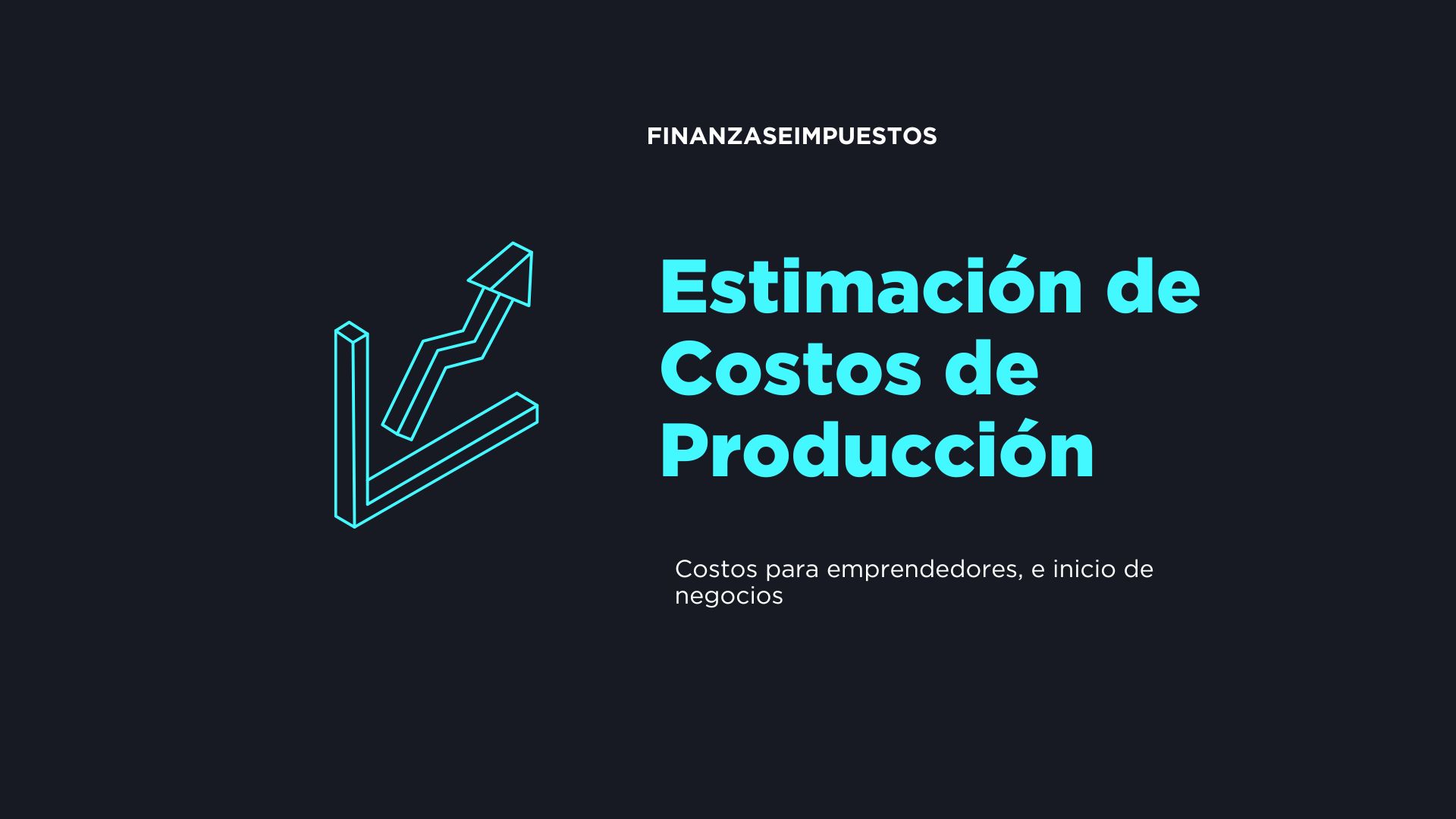 FINANZASEIMPUESTOS

Estimación de Costos de Producción

Costos para emprendedores, e inicio de negocios